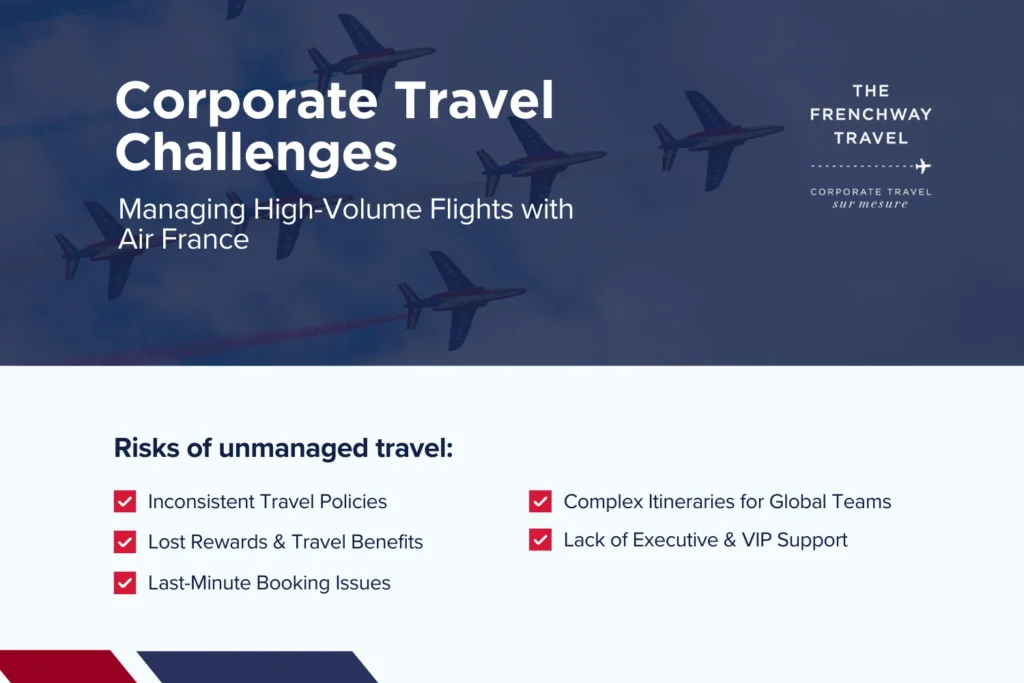 Corporate Travel Challenges

Managing High-Volume Flights with Air France

THE FRENCHWAY TRAVEL

CORPORATE TRAVEL sur mesure

Risks of unmanaged travel:

Inconsistent Travel Policies

Lost Rewards & Travel Benefits

Last-Minute Booking Issues

Complex Itineraries for Global Teams

Lack of Executive & VIP Support